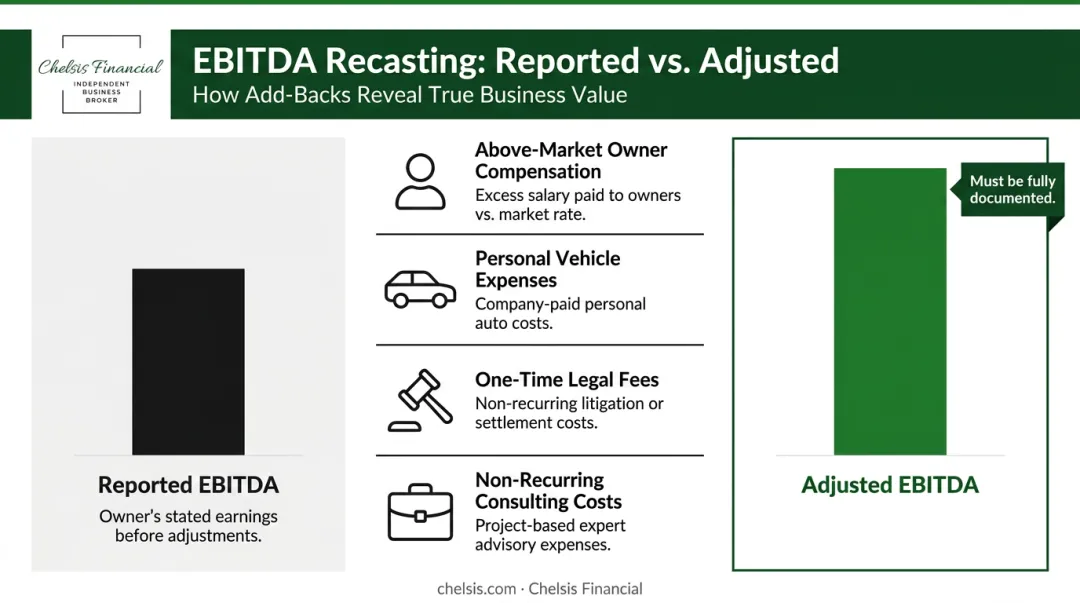 Chelsis Financial
INDEPENDENT BUSINESS BROKER

EBITDA Recasting: Reported vs. Adjusted
How Add-Backs Reveal True Business Value

Reported EBITDA
Owner's stated earnings before adjustments.

Above-Market Owner Compensation
Excess salary paid to owners vs. market rate.

Personal Vehicle Expenses
Company-paid personal auto costs.

One-Time Legal Fees
Non-recurring litigation or settlement costs.

Non-Recurring Consulting Costs
Project-based expert advisory expenses.

Must be fully documented.

Adjusted EBITDA

chelsis.com · Chelsis Financial